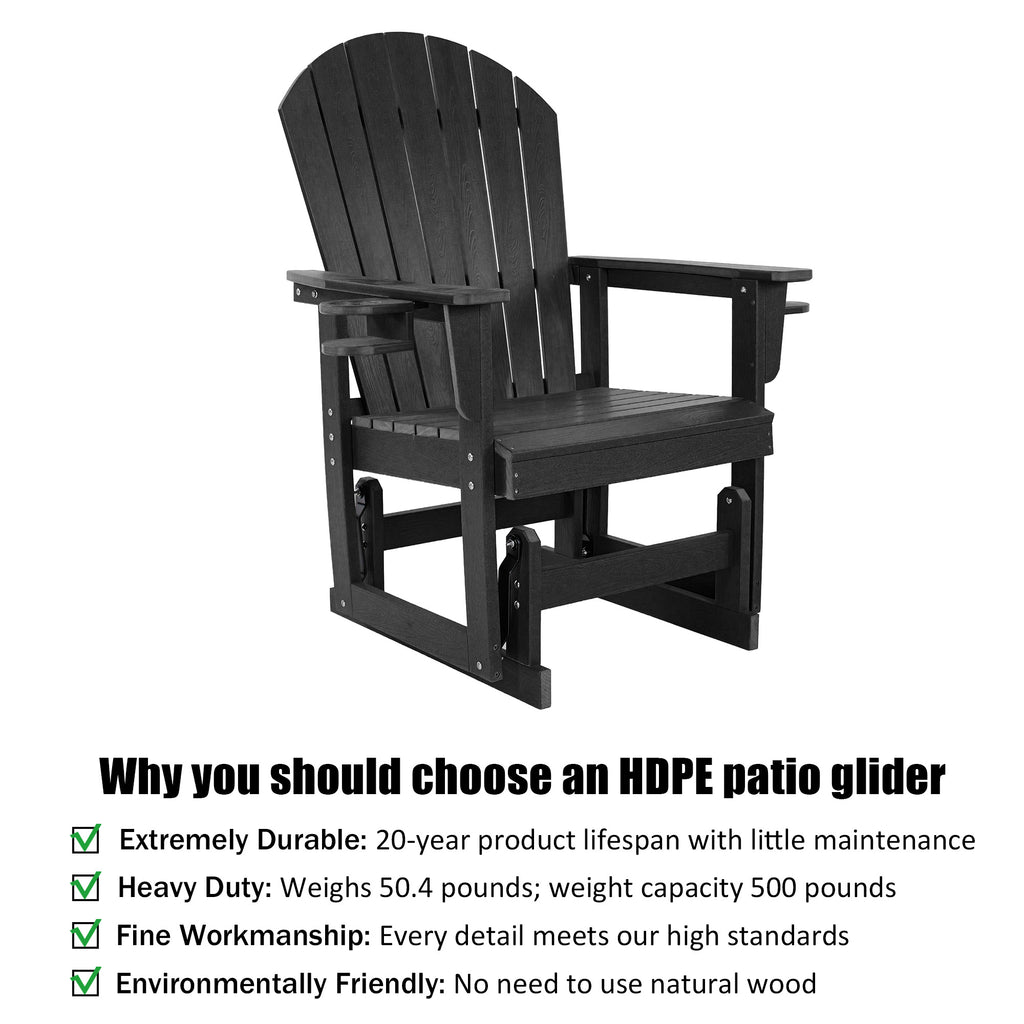 Why you should choose an HDPE patio glider

Extremely Durable: 20-year product lifespan with little maintenance

Heavy Duty: Weighs 50.4 pounds; weight capacity 500 pounds

Fine Workmanship: Every detail meets our high standards

Environmentally Friendly: No need to use natural wood